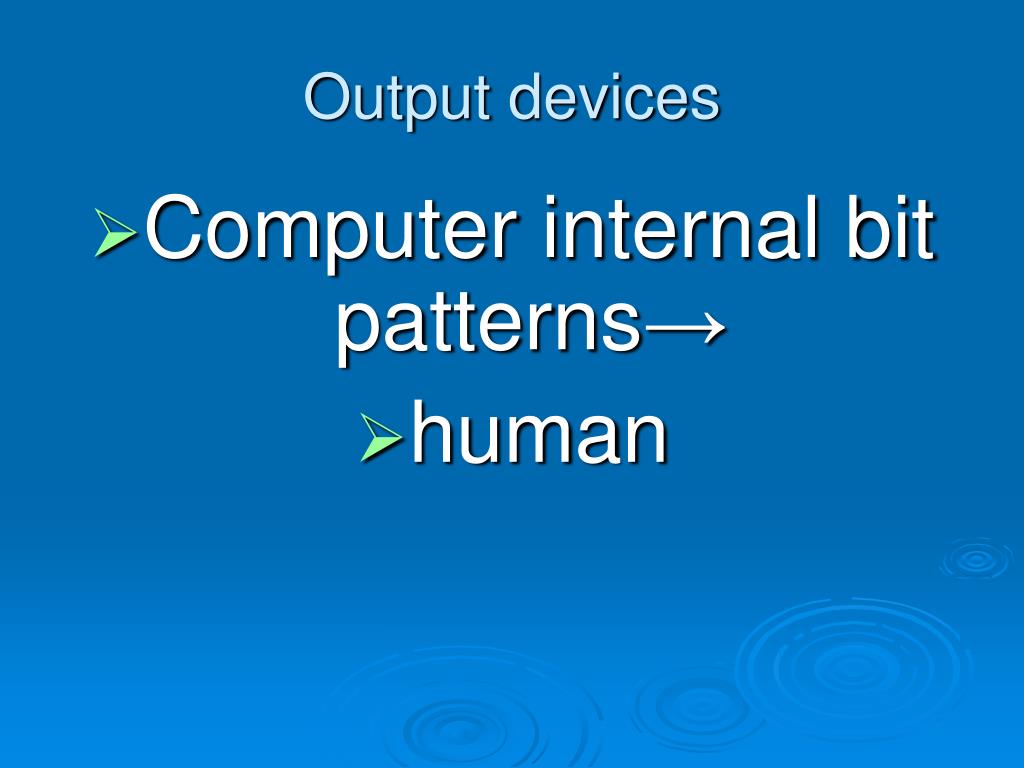 Output devices

➢Computer internal bit patterns→

➢human